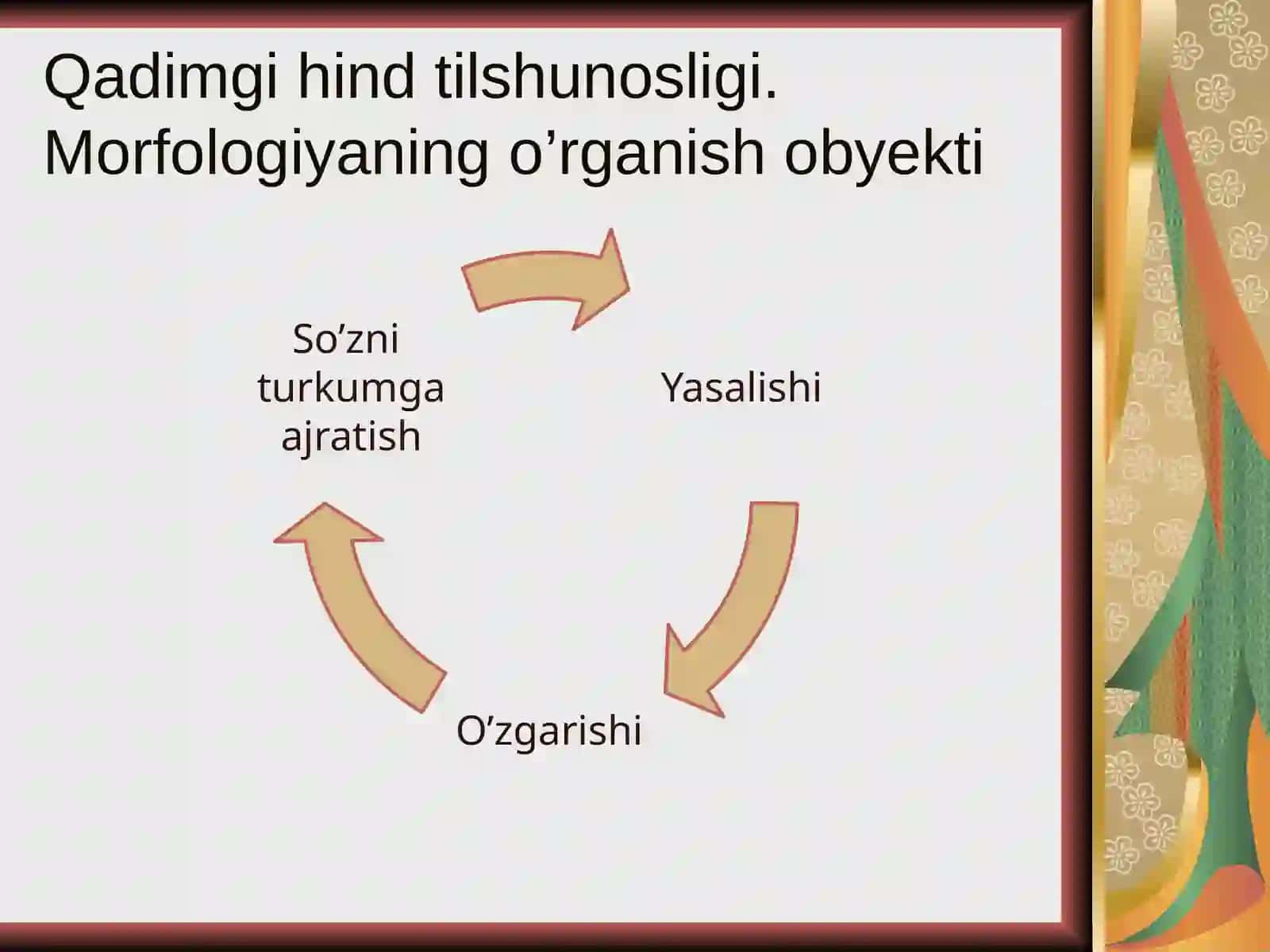 Qadimgi hind tilshunosligi. Morfologiyaning o’rganish obyekti

So’zni turkumga ajratish

Yasalishi

O’zgarishi